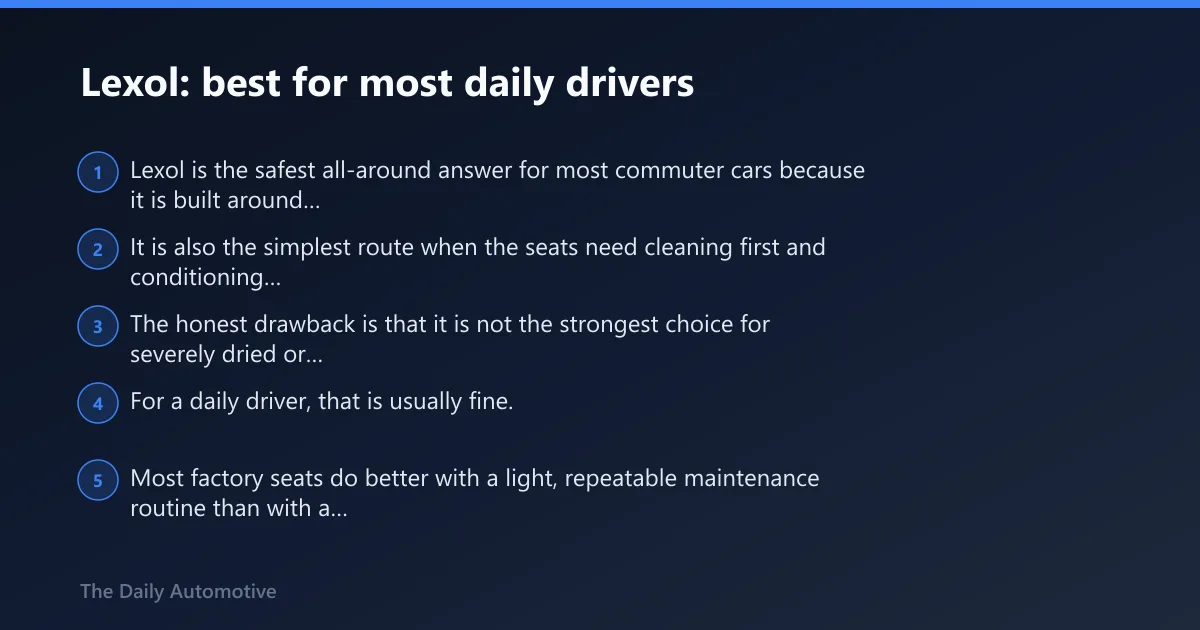 Lexol: best for most daily drivers

1 Lexol is the safest all-around answer for most commuter cars because it is built around...

2 It is also the simplest route when the seats need cleaning first and conditioning...

3 The honest drawback is that it is not the strongest choice for severely dried or...

4 For a daily driver, that is usually fine.

5 Most factory seats do better with a light, repeatable maintenance routine than with a...

The Daily Automotive